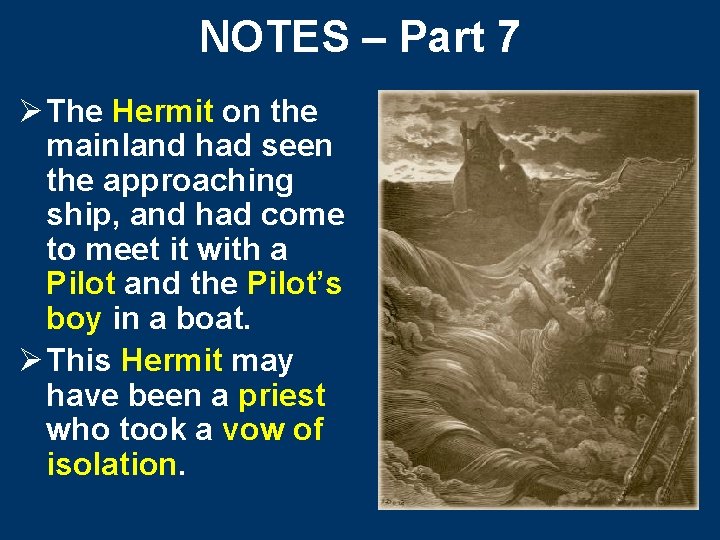 NOTES – Part 7

➢ The Hermit on the mainland had seen the approaching ship, and had come to meet it with a Pilot and the Pilot's boy in a boat.

➢ This Hermit may have been a priest who took a vow of isolation.